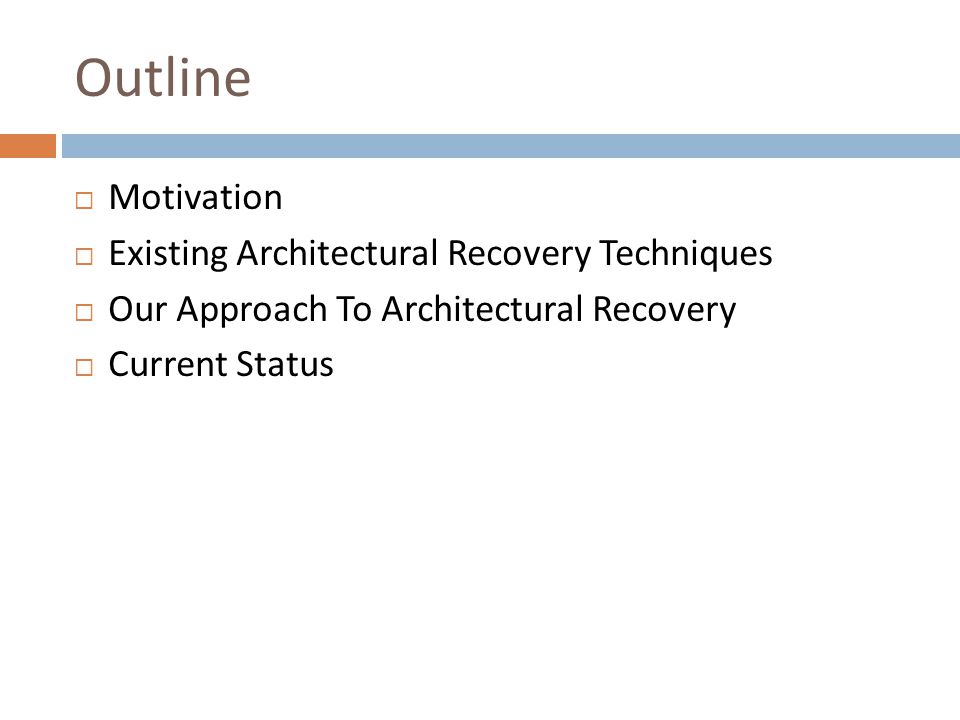 Outline

□ Motivation
□ Existing Architectural Recovery Techniques
□ Our Approach To Architectural Recovery
□ Current Status